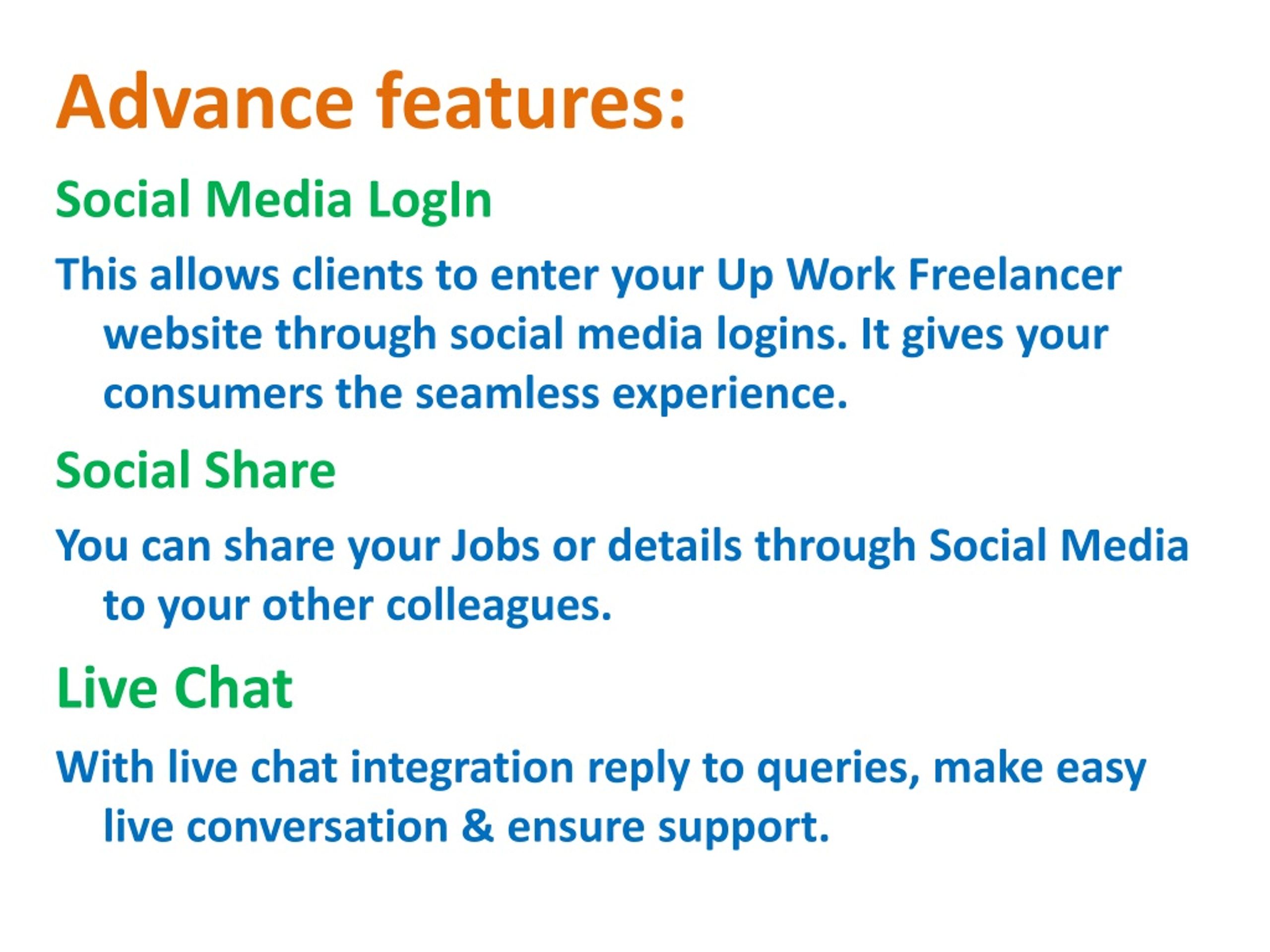 Advance features:

Social Media LogIn

This allows clients to enter your Up Work Freelancer website through social media logins. It gives your consumers the seamless experience.

Social Share

You can share your Jobs or details through Social Media to your other colleagues.

Live Chat

With live chat integration reply to queries, make easy live conversation & ensure support.